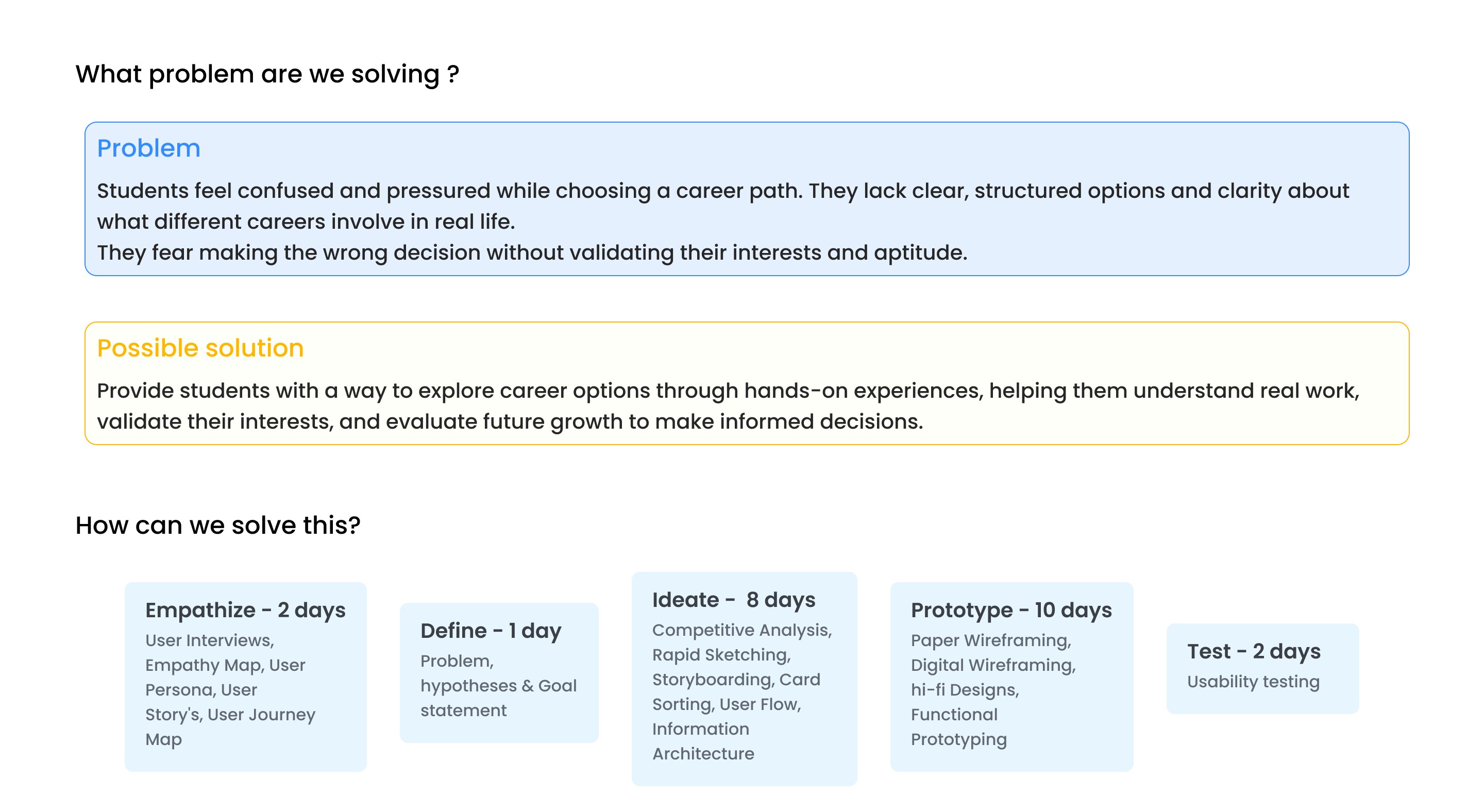 What problem are we solving ?

Problem

Students feel confused and pressured while choosing a career path. They lack clear, structured options and clarity about what different careers involve in real life.
They fear making the wrong decision without validating their interests and aptitude.

Possible solution

Provide students with a way to explore career options through hands-on experiences, helping them understand real work, validate their interests, and evaluate future growth to make informed decisions.

How can we solve this?

Empathize - 2 days
User Interviews, Empathy Map, User Persona, User Story's, User Journey Map

Define - 1 day
Problem, hypotheses & Goal statement

Ideate - 8 days
Competitive Analysis, Rapid Sketching, Storyboarding, Card Sorting, User Flow, Information Architecture

Prototype - 10 days
Paper Wireframing, Digital Wireframing, hi-fi Designs, Functional Prototyping

Test - 2 days
Usability testing